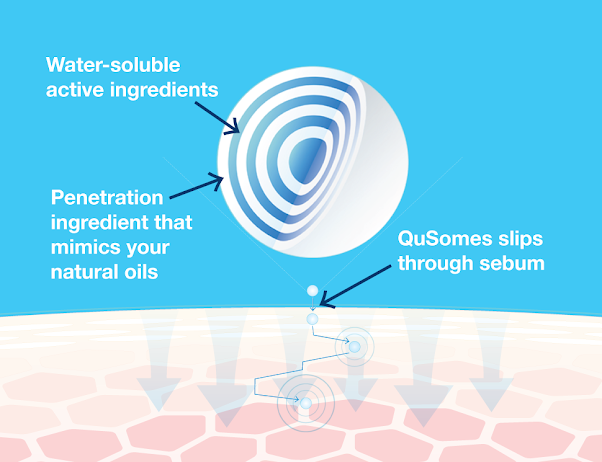 Water-soluble active ingredients

Penetration ingredient that mimics your natural oils

QuSomes slips through sebum